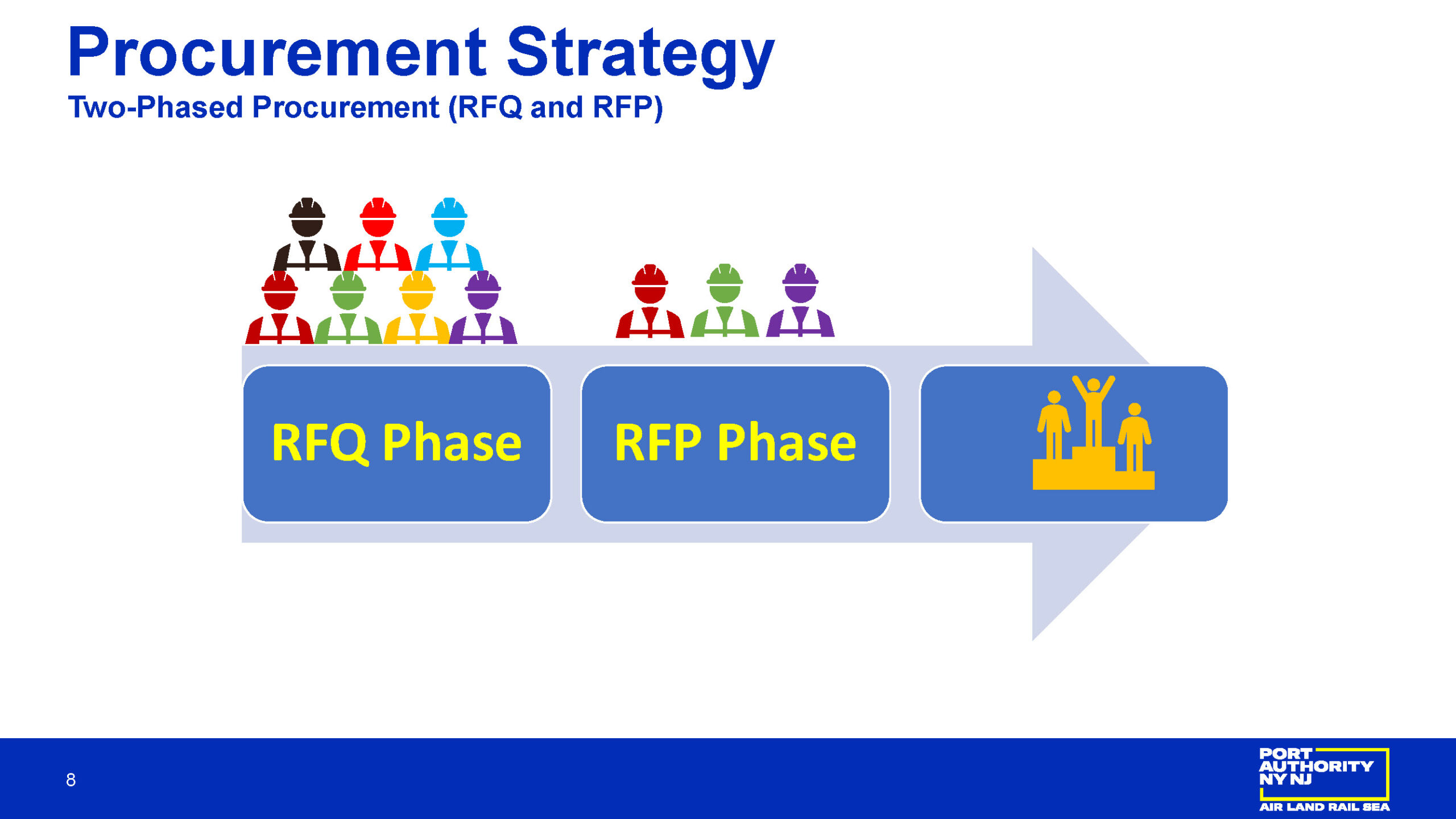 Procurement Strategy
Two-Phased Procurement (RFQ and RFP)

RFQ Phase

RFP Phase

8

PORT AUTHORITY NY NJ
AIR LAND RAIL SEA